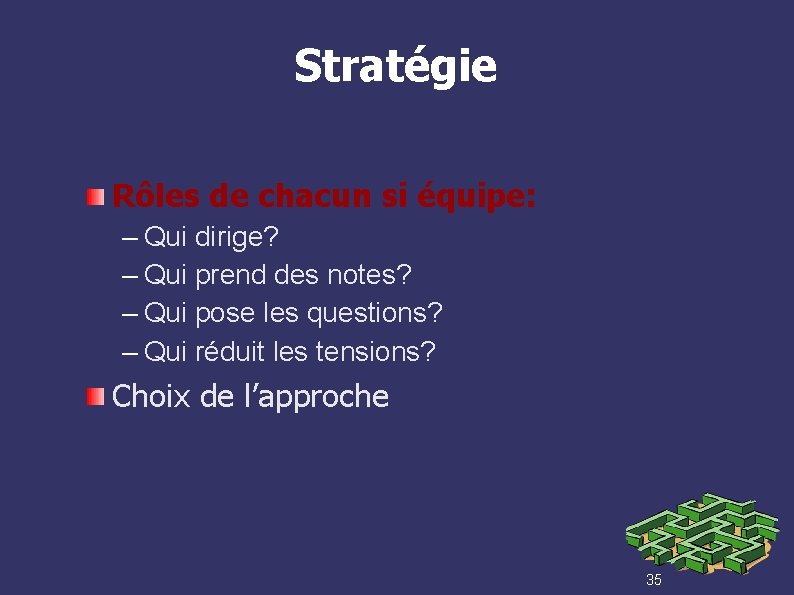 Stratégie

Rôles de chacun si équipe:

– Qui dirige?
– Qui prend des notes?
– Qui pose les questions?
– Qui réduit les tensions?

Choix de l'approche

35